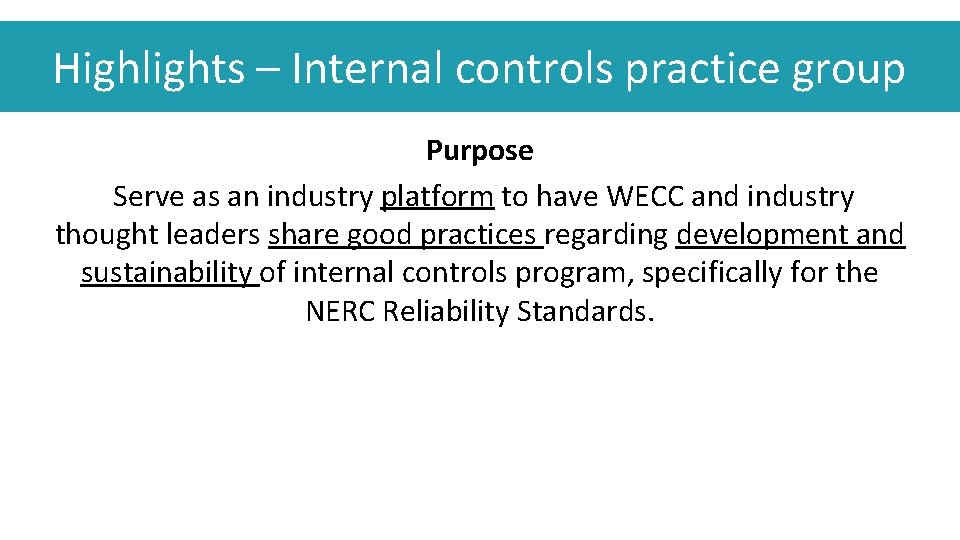 Highlights – Internal controls practice group

Purpose

Serve as an industry platform to have WECC and industry thought leaders share good practices regarding development and sustainability of internal controls program, specifically for the NERC Reliability Standards.